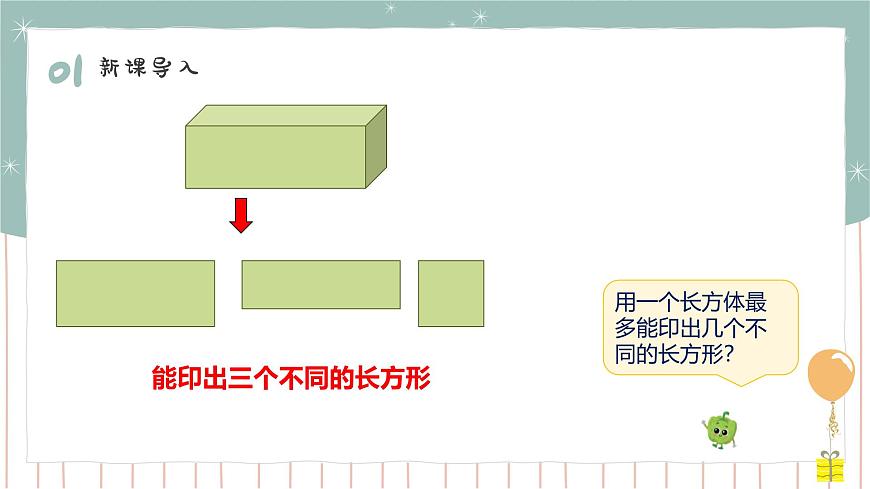 01 新课导入

能印出三个不同的长方形

用一个长方体最多能印出几个不同的长方形？